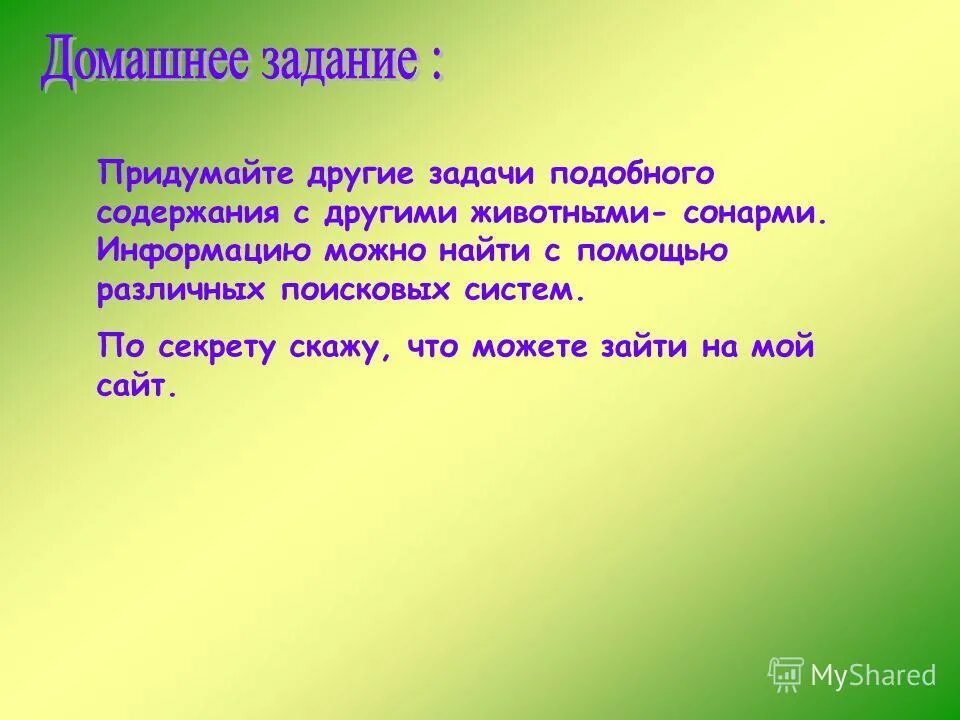 Домашнее задание :

Придумайте другие задачи подобного содержания с другими животными- сонарми. Информацию можно найти с помощью различных поисковых систем.

По секрету скажу, что можете зайти на мой сайт.

MyShared